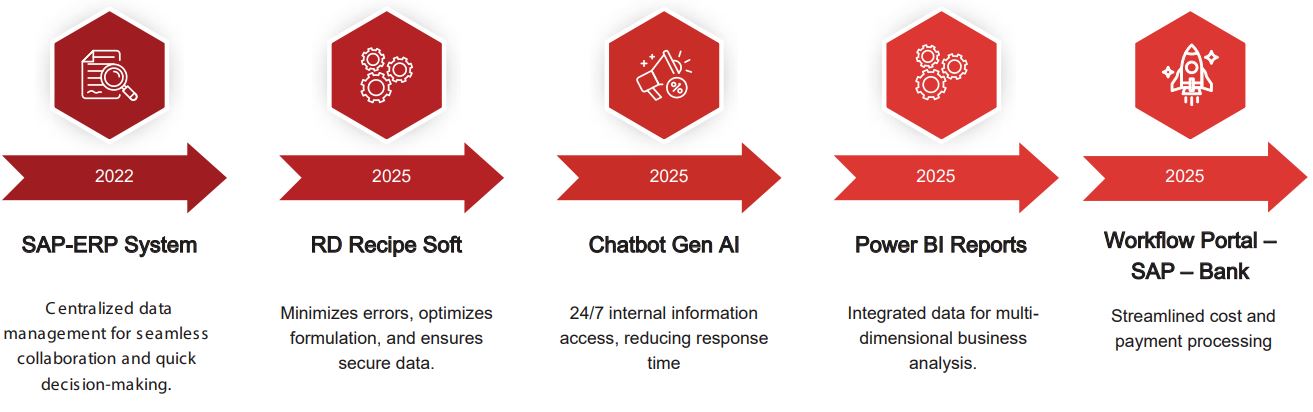 2022

SAP-ERP System

Centralized data management for seamless collaboration and quick decision-making.

2025

RD Recipe Soft

Minimizes errors, optimizes formulation, and ensures secure data.

2025

Chatbot Gen AI

24/7 internal information access, reducing response time

2025

Power BI Reports

Integrated data for multi-dimensional business analysis.

2025

Workflow Portal – SAP – Bank

Streamlined cost and payment processing